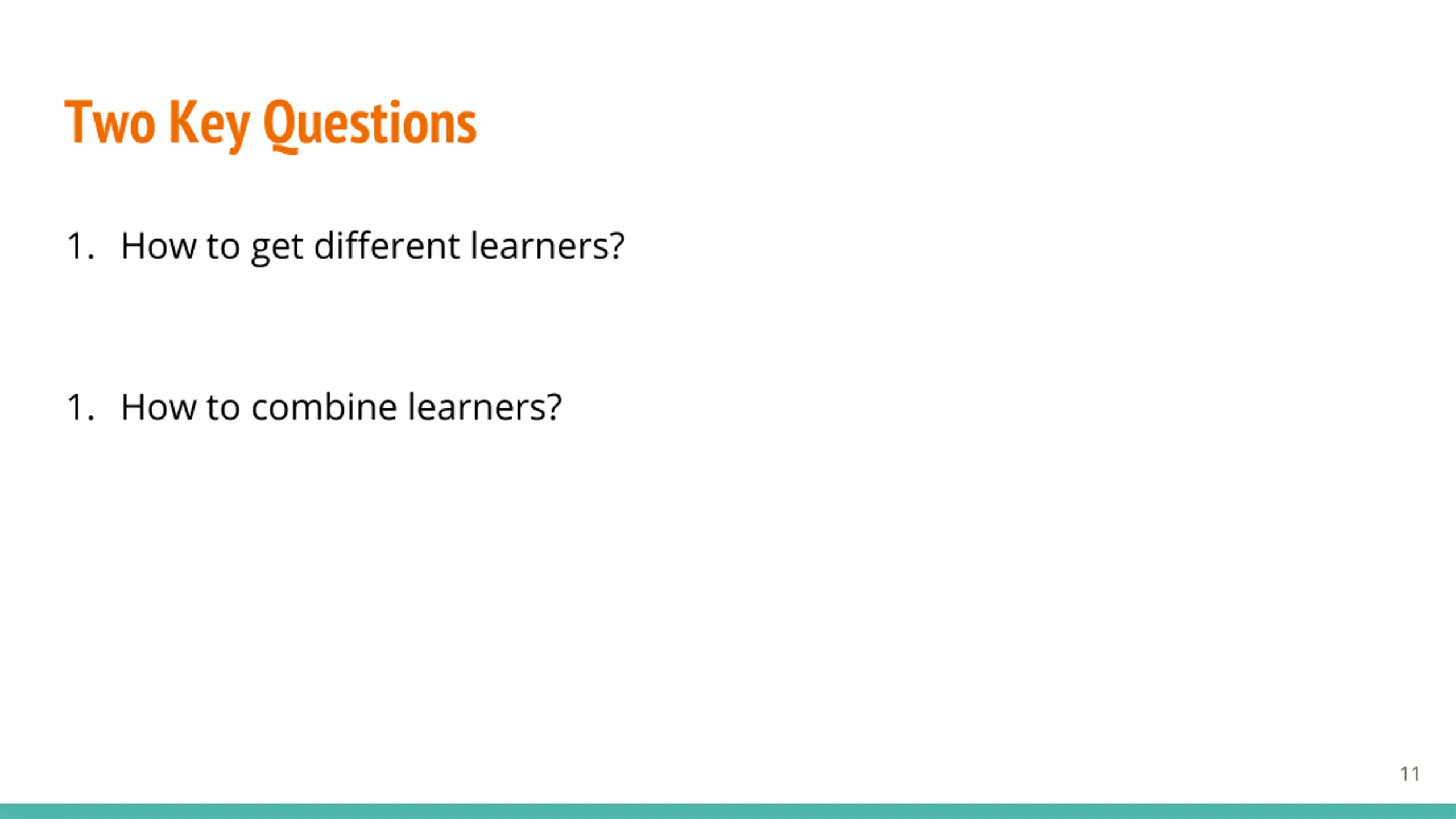 Two Key Questions

1. How to get different learners?

1. How to combine learners?

11